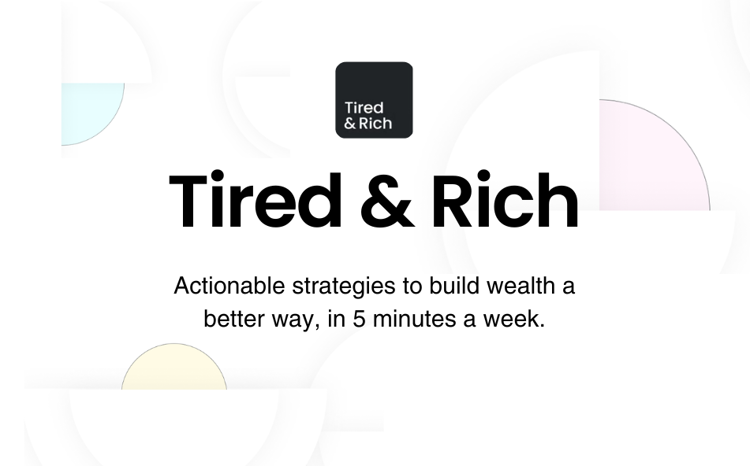 Tired
& Rich

Tired & Rich

Actionable strategies to build wealth a better way, in 5 minutes a week.